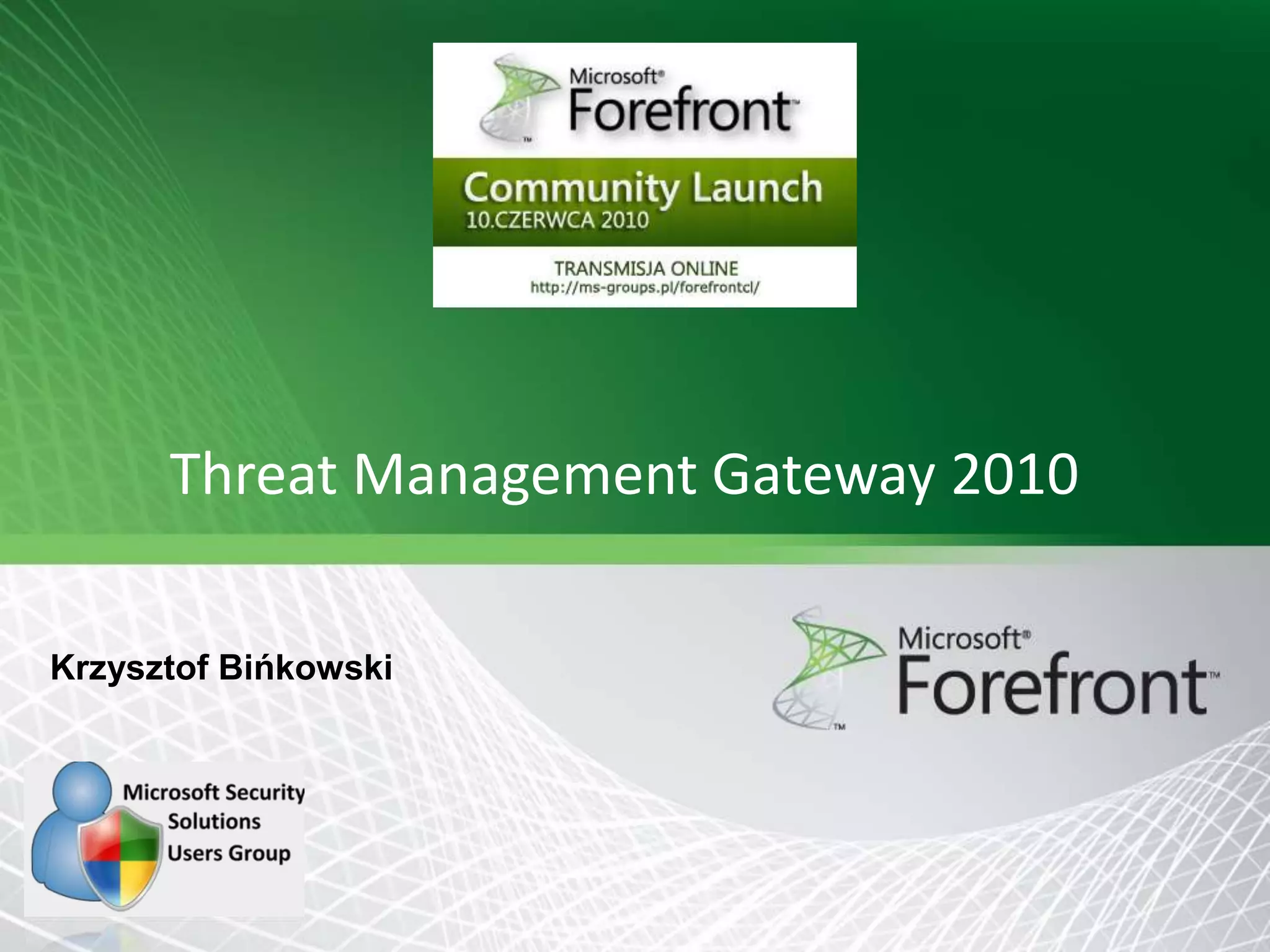 Microsoft® Forefront™

Community Launch
10.CZERWCA 2010

TRANSMISJA ONLINE
http://ms-groups.pl/forefrontcl/

Threat Management Gateway 2010

Krzysztof Bińkowski

Microsoft® Forefront™

Microsoft Security Solutions Users Group